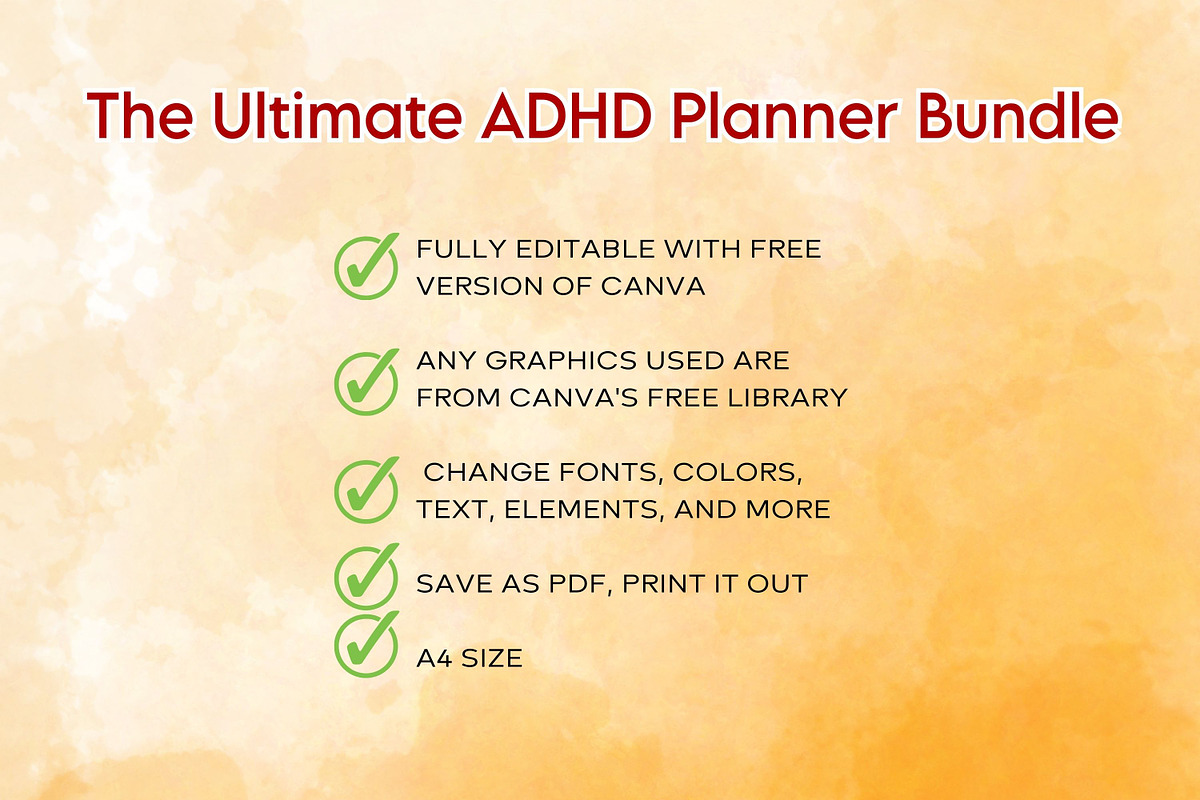 The Ultimate ADHD Planner Bundle

FULLY EDITABLE WITH FREE VERSION OF CANVA

ANY GRAPHICS USED ARE FROM CANVA'S FREE LIBRARY

CHANGE FONTS, COLORS, TEXT, ELEMENTS, AND MORE

SAVE AS PDF, PRINT IT OUT

A4 SIZE